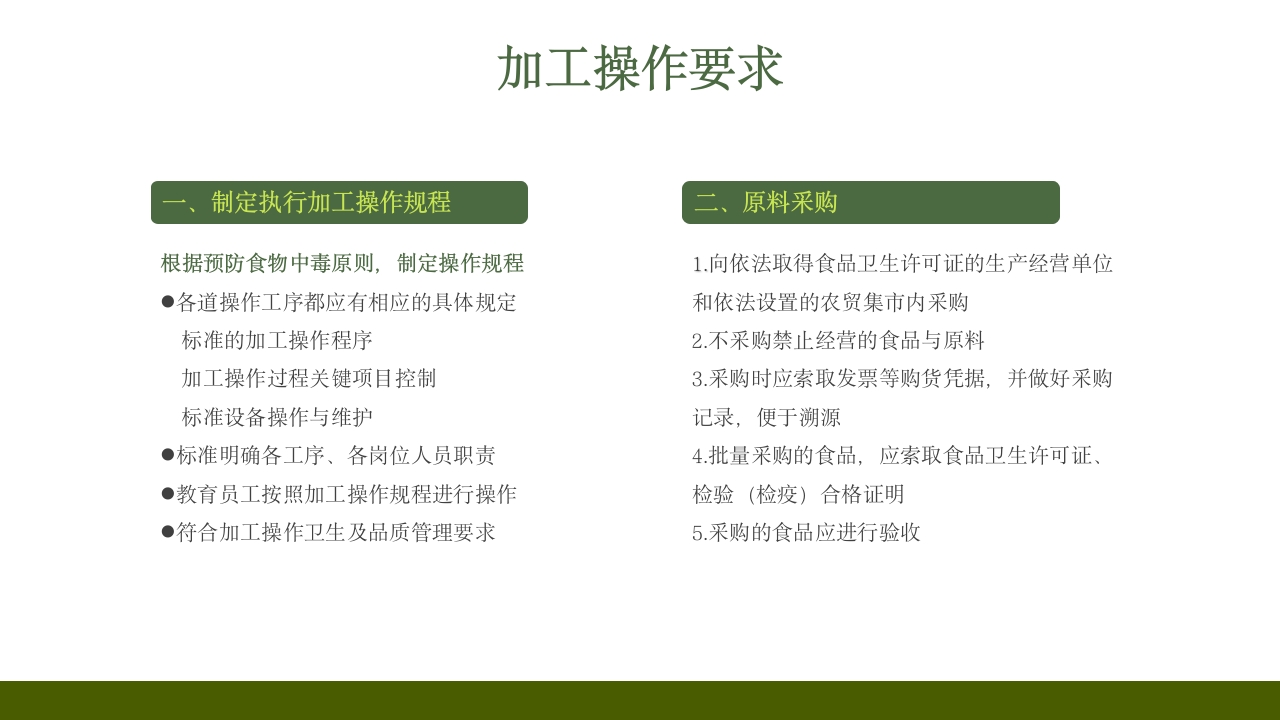 加工操作要求

一、制定执行加工操作规程

根据预防食物中毒原则，制定操作规程

●各道操作工序都应有相应的具体规定

标准的加工操作程序

加工操作过程关键项目控制

标准设备操作与维护

●标准明确各工序、各岗位人员职责

●教育员工按照加工操作规程进行操作

●符合加工操作卫生及品质管理要求

二、原料采购

1.向依法取得食品卫生许可证的生产经营单位和依法设置的农贸集市内采购

2.不采购禁止经营的食品与原料

3.采购时应索取发票等购货凭据，并做好采购记录，便于溯源

4.批量采购的食品，应索取食品卫生许可证、检验（检疫）合格证明

5.采购的食品应进行验收